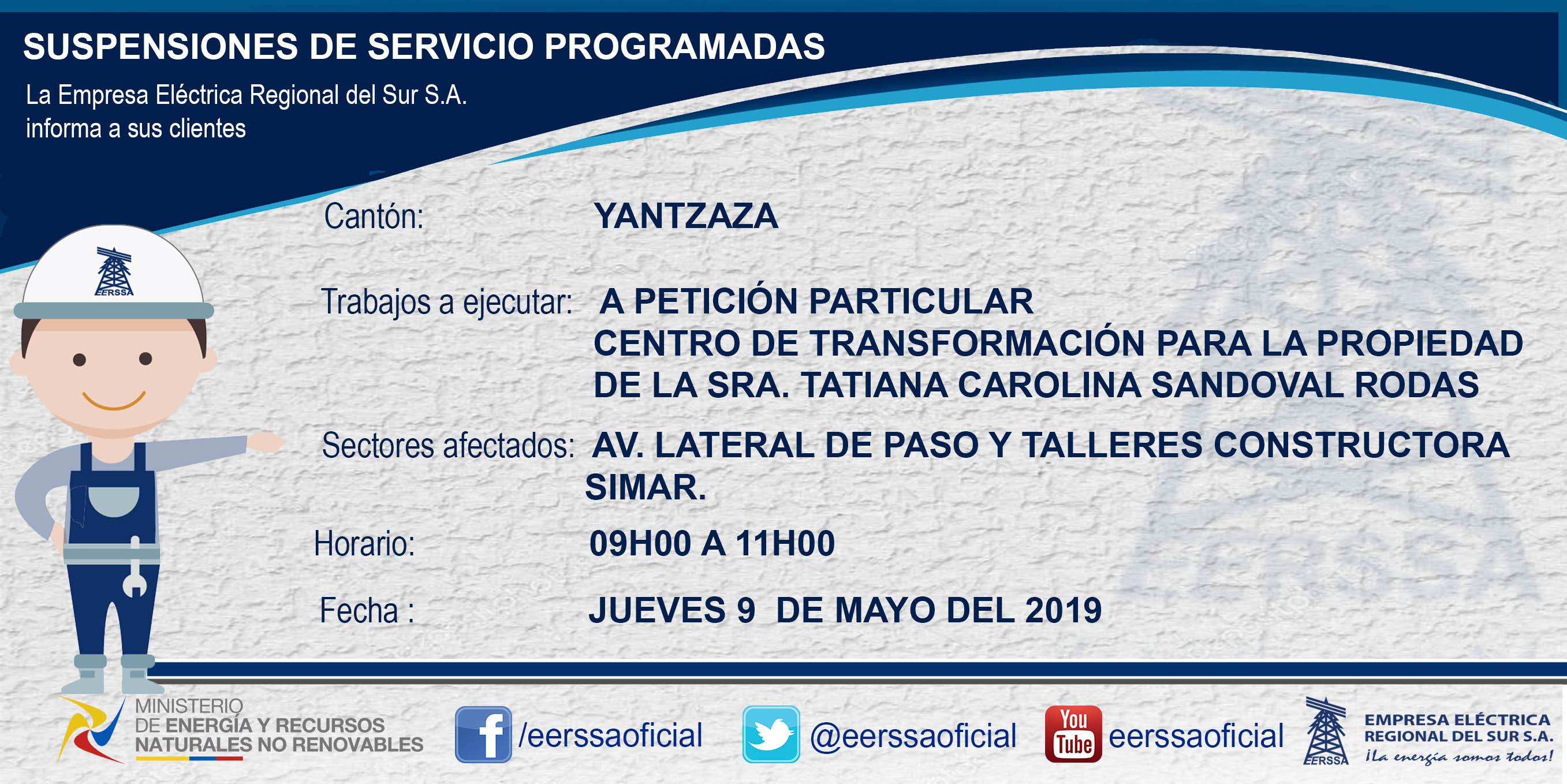 SUSPENSIONES DE SERVICIO PROGRAMADAS

La Empresa Eléctrica Regional del Sur S.A. informa a sus clientes

EERSSA

Cantón: YANTZAZA

Trabajos a ejecutar: A PETICIÓN PARTICULAR CENTRO DE TRANSFORMACIÓN PARA LA PROPIEDAD DE LA SRA. TATIANA CAROLINA SANDOVAL RODAS

Sectores afectados: AV. LATERAL DE PASO Y TALLERES CONSTRUCTORA SIMAR.

Horario: 09H00 A 11H00

Fecha : JUEVES 9 DE MAYO DEL 2019

MINISTERIO DE ENERGÍA Y RECURSOS NATURALES NO RENOVABLES

/eerssaoficial

@eerssaoficial

You Tube eerssaoficial

EERSSA
EMPRESA ELÉCTRICA REGIONAL DEL SUR S.A.
¡La energía somos todos!